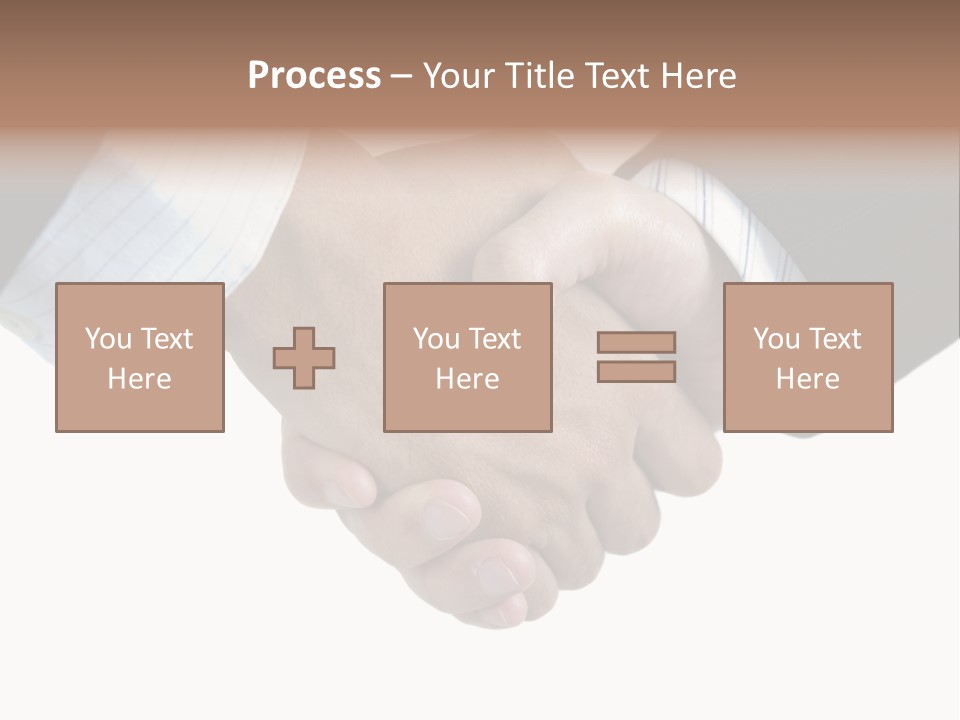 Process – Your Title Text Here

You Text Here

You Text Here

You Text Here